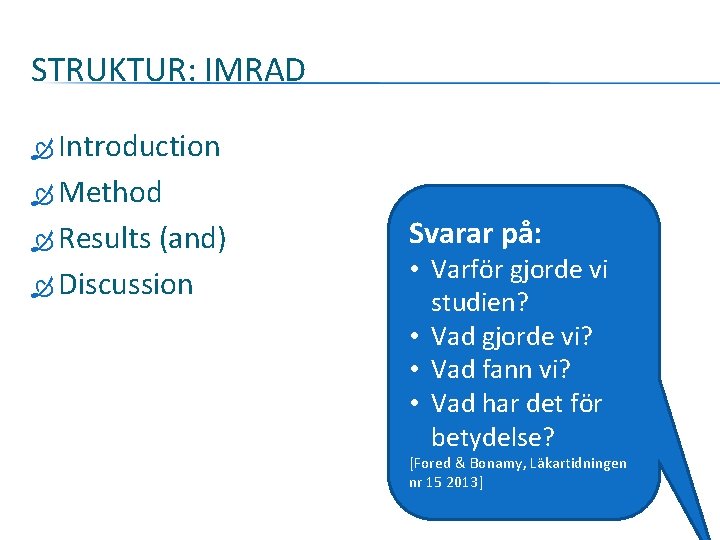 STRUKTUR: IMRAD

Introduction
Method
Results (and)
Discussion

Svarar på:
• Varför gjorde vi studien?
• Vad gjorde vi?
• Vad fann vi?
• Vad har det för betydelse?
[Fored & Bonamy, Läkartidningen nr 15 2013]